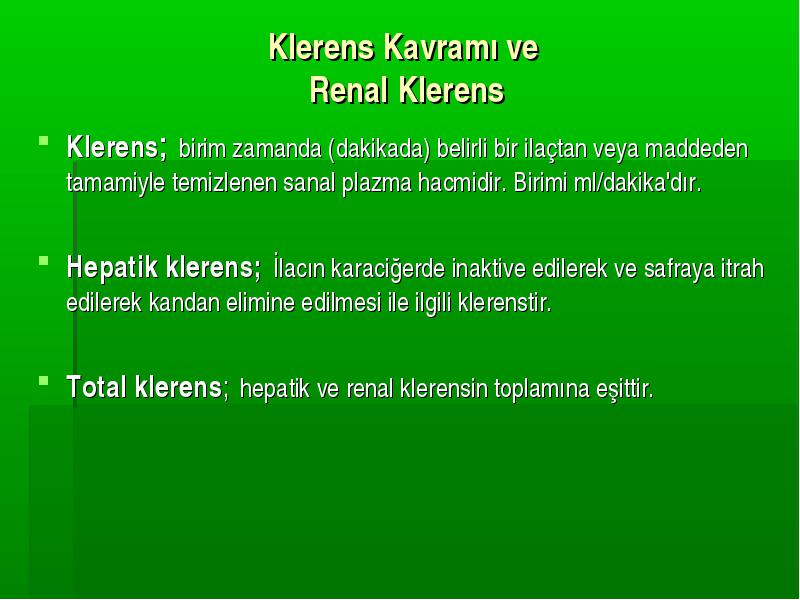 Klerens Kavramı ve
Renal Klerens

Klerens; birim zamanda (dakikada) belirli bir ilaçtan veya maddeden tamamiyle temizlenen sanal plazma hacmidir. Birimi ml/dakika'dır.

Hepatik klerens; İlacın karaciğerde inaktive edilerek ve safraya itrah edilerek kandan elimine edilmesi ile ilgili klerenstir.

Total klerens; hepatik ve renal klerensin toplamına eşittir.